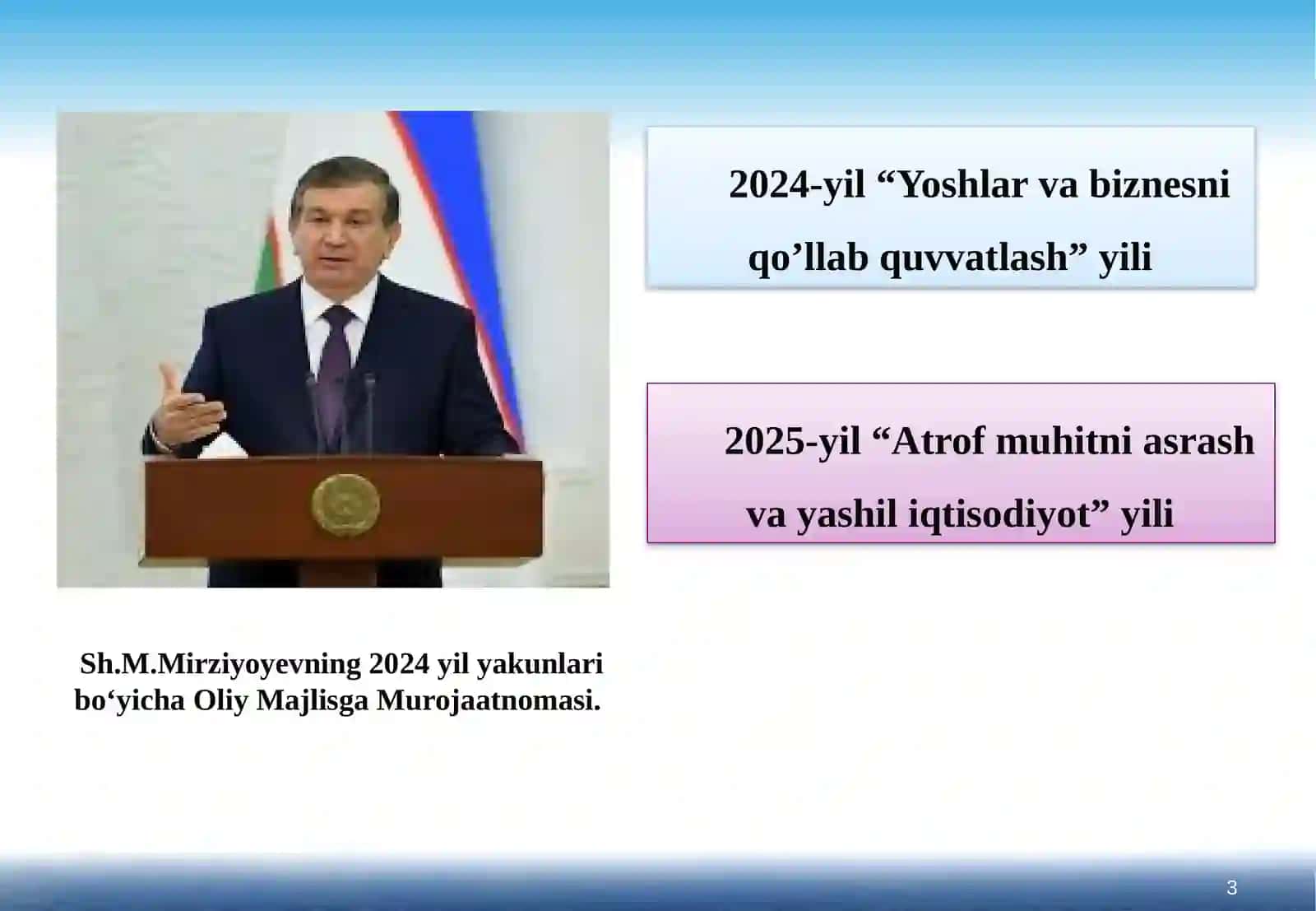 2024-yil “Yoshlar va biznesni qo’llab quvvatlash” yili

2025-yil “Atrof muhitni asrash va yashil iqtisodiyot” yili

Sh.M.Mirziyoyevning 2024 yil yakunlari bo‘yicha Oliy Majlisga Murojaatnomasi.

3